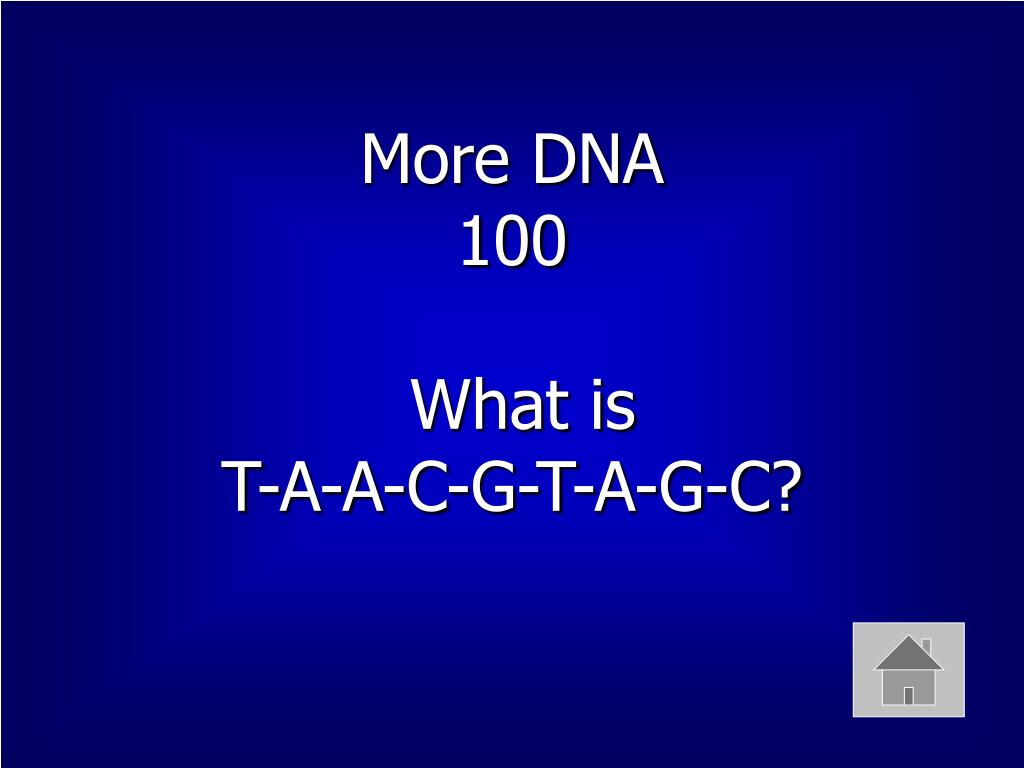 More DNA
100

What is
T-A-A-C-G-T-A-G-C?